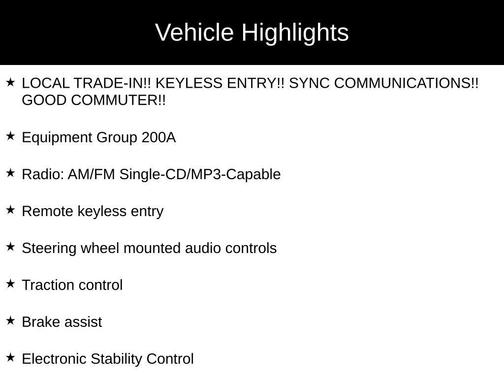 Vehicle Highlights

★ LOCAL TRADE-IN!! KEYLESS ENTRY!! SYNC COMMUNICATIONS!! GOOD COMMUTER!!

★ Equipment Group 200A

★ Radio: AM/FM Single-CD/MP3-Capable

★ Remote keyless entry

★ Steering wheel mounted audio controls

★ Traction control

★ Brake assist

★ Electronic Stability Control